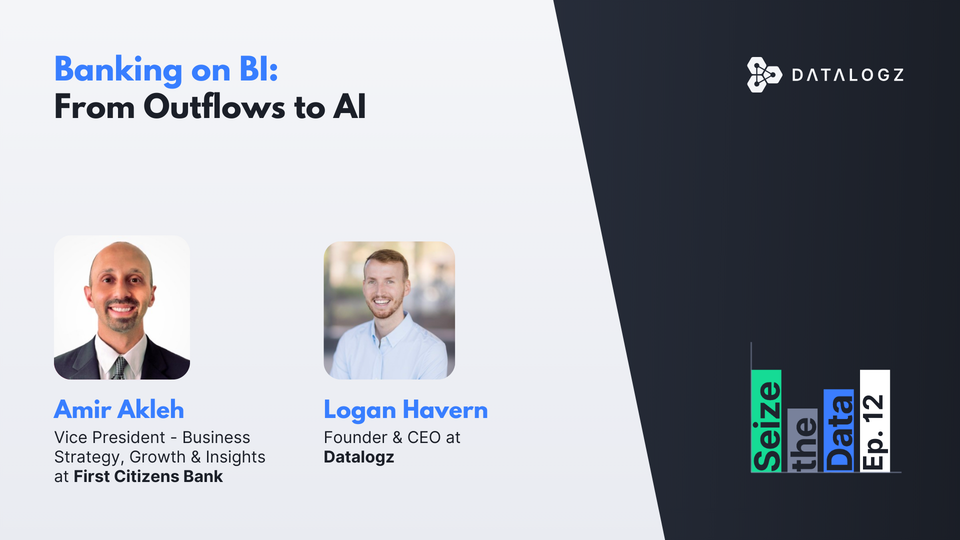 Banking on BI:
From Outflows to AI

DATALOGZ

Amir Akleh
Vice President - Business Strategy, Growth & Insights at First Citizens Bank

Logan Havern
Founder & CEO at Datalogz

Seize the Data Ep. 12